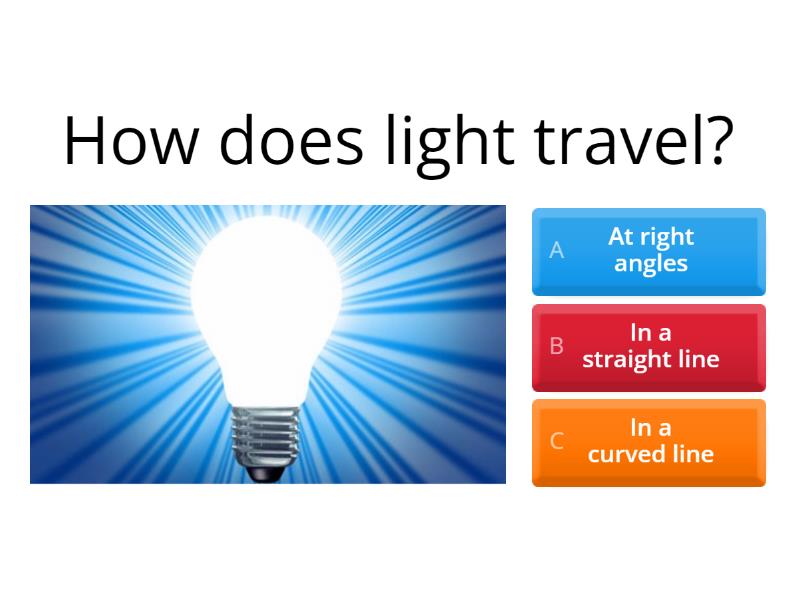 How does light travel?

A At right angles

B In a straight line

C In a curved line